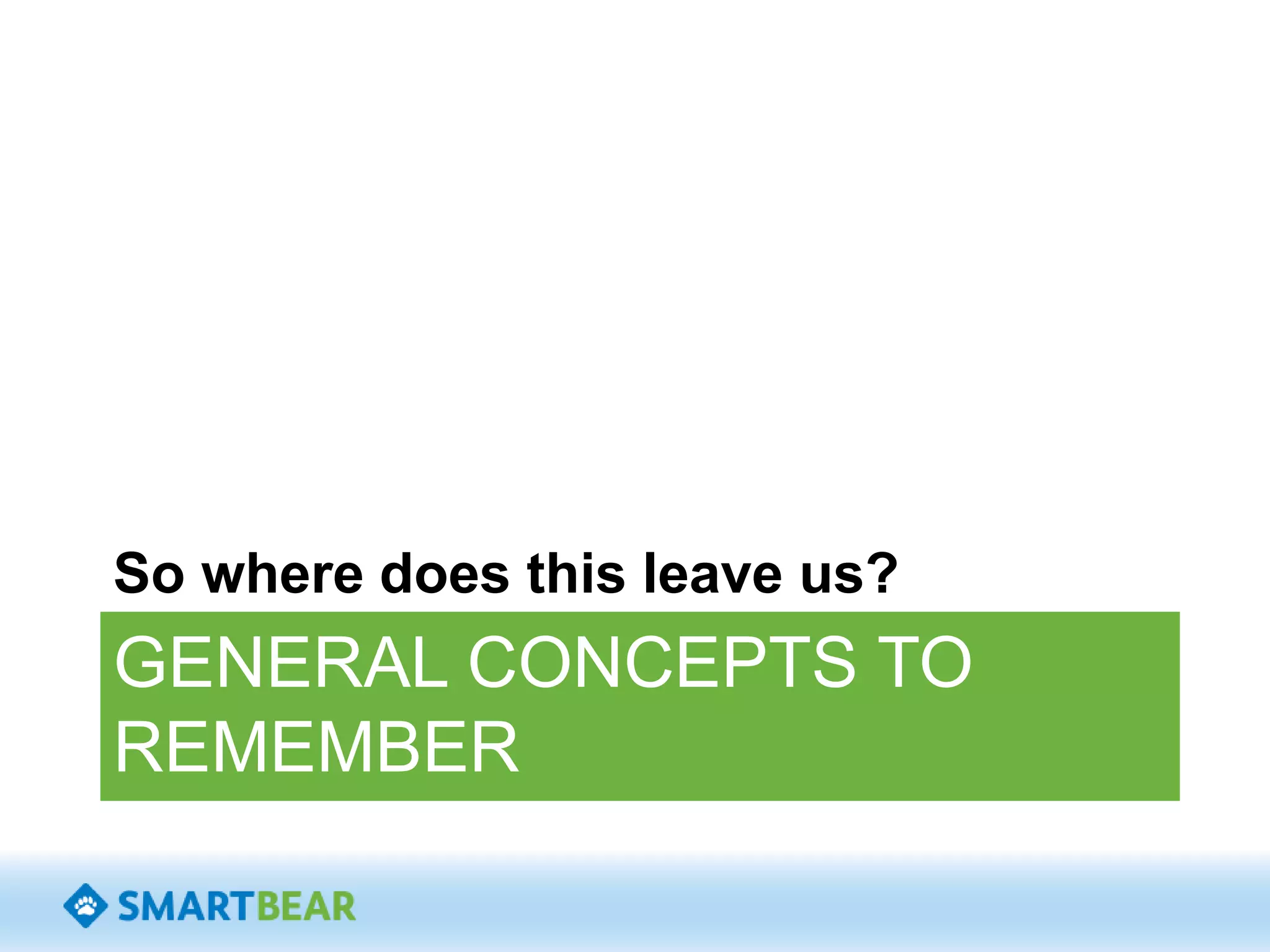 So where does this leave us?

GENERAL CONCEPTS TO REMEMBER

SMARTBEAR